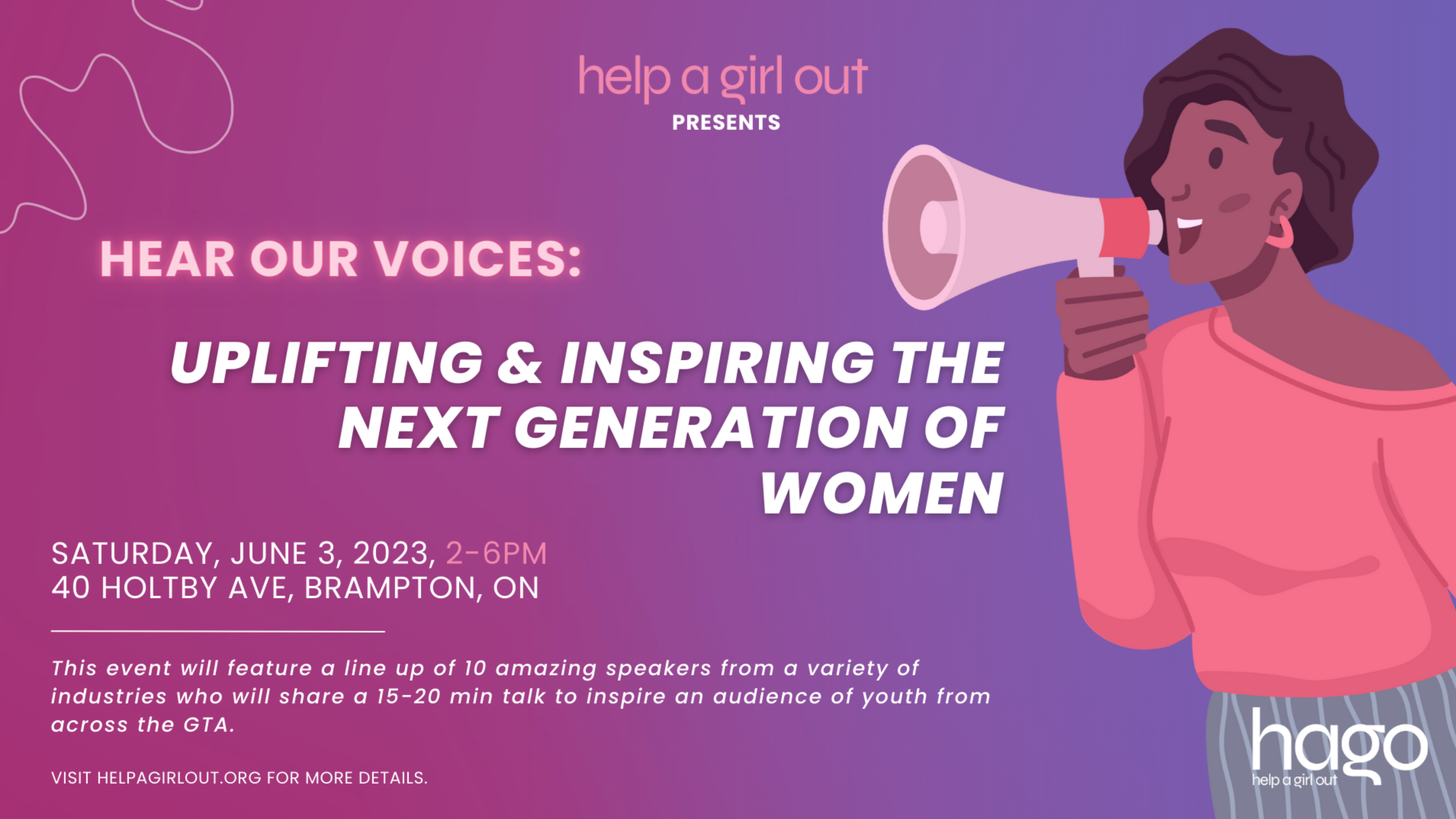 help a girl out
PRESENTS

HEAR OUR VOICES:

UPLIFTING & INSPIRING THE NEXT GENERATION OF WOMEN

SATURDAY, JUNE 3, 2023, 2-6PM
40 HOLTBY AVE, BRAMPTON, ON

This event will feature a line up of 10 amazing speakers from a variety of industries who will share a 15-20 min talk to inspire an audience of youth from across the GTA.

VISIT HELPAGIRLOUT.ORG FOR MORE DETAILS.

hago
help a girl out